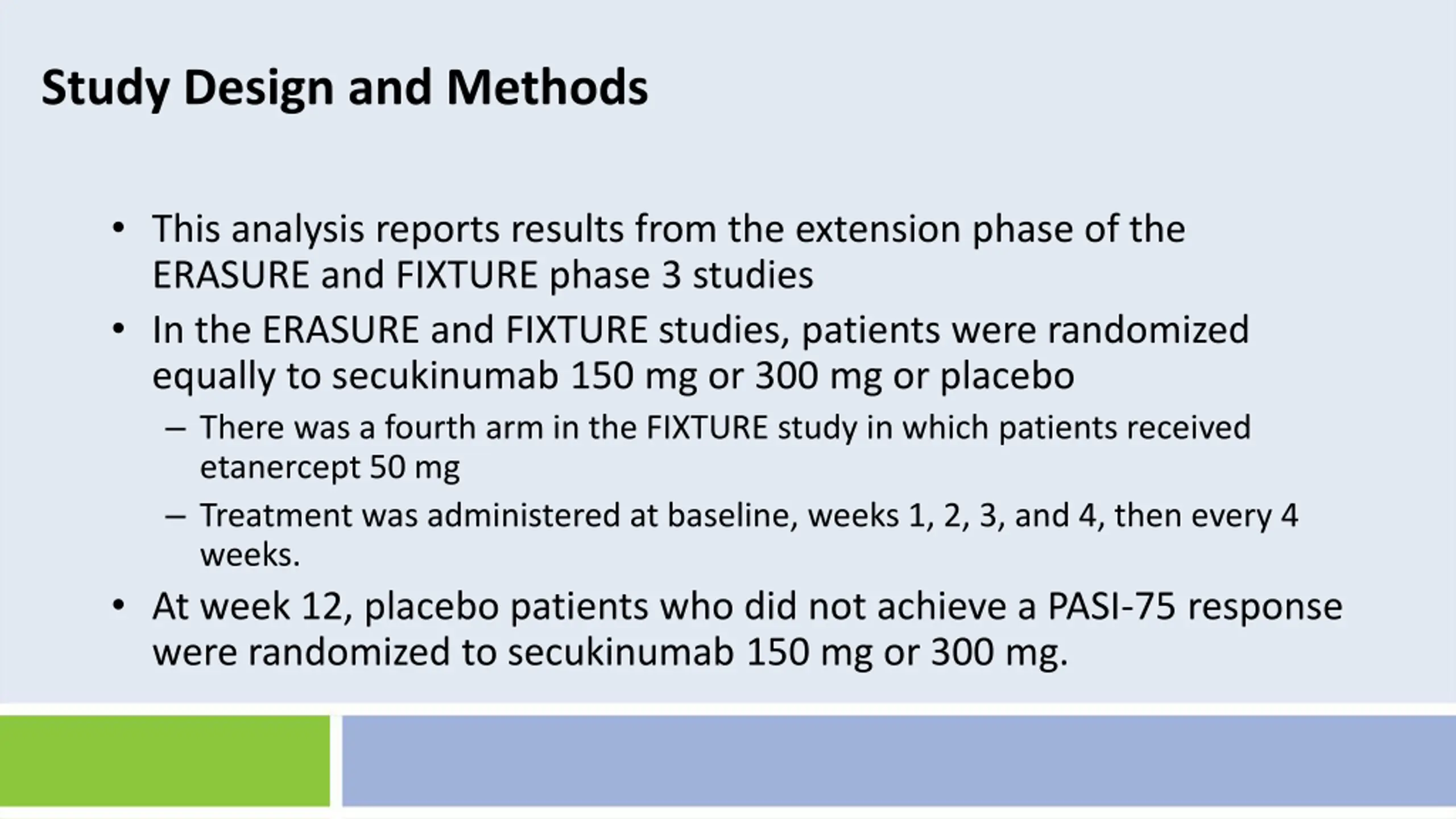 Study Design and Methods

• This analysis reports results from the extension phase of the ERASURE and FIXTURE phase 3 studies

• In the ERASURE and FIXTURE studies, patients were randomized equally to secukinumab 150 mg or 300 mg or placebo

– There was a fourth arm in the FIXTURE study in which patients received etanercept 50 mg

– Treatment was administered at baseline, weeks 1, 2, 3, and 4, then every 4 weeks.

• At week 12, placebo patients who did not achieve a PASI-75 response were randomized to secukinumab 150 mg or 300 mg.